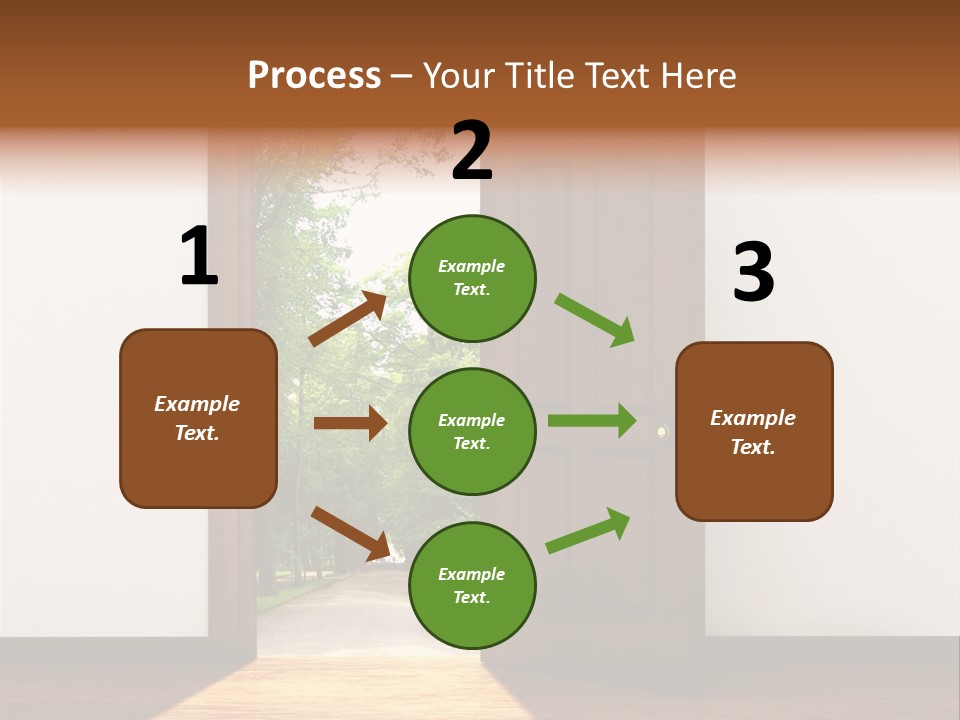 Process – Your Title Text Here

1

Example Text.

2

Example Text.

Example Text.

Example Text.

3

Example Text.